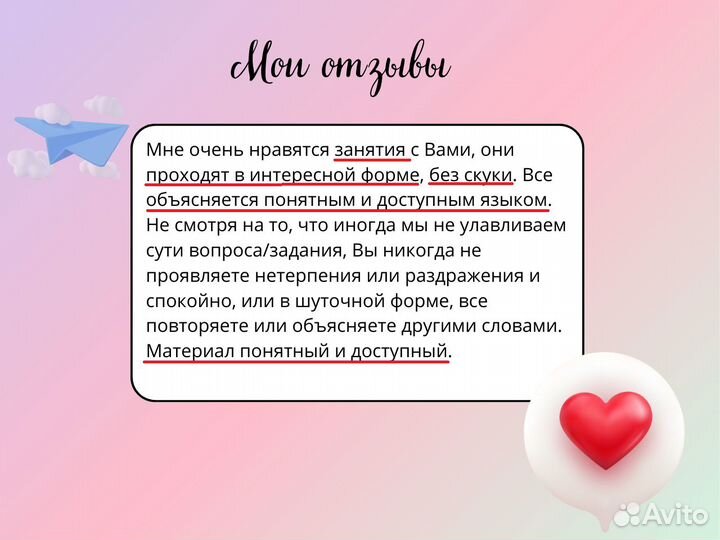 Мои отзывы

Мне очень нравятся занятия с Вами, они проходят в интересной форме, без скуки. Все объясняется понятным и доступным языком. Не смотря на то, что иногда мы не улавливаем сути вопроса/задания, Вы никогда не проявляете нетерпения или раздражения и спокойно, или в шуточной форме, все повторяете или объясняете другими словами. Материал понятный и доступный.

Avito